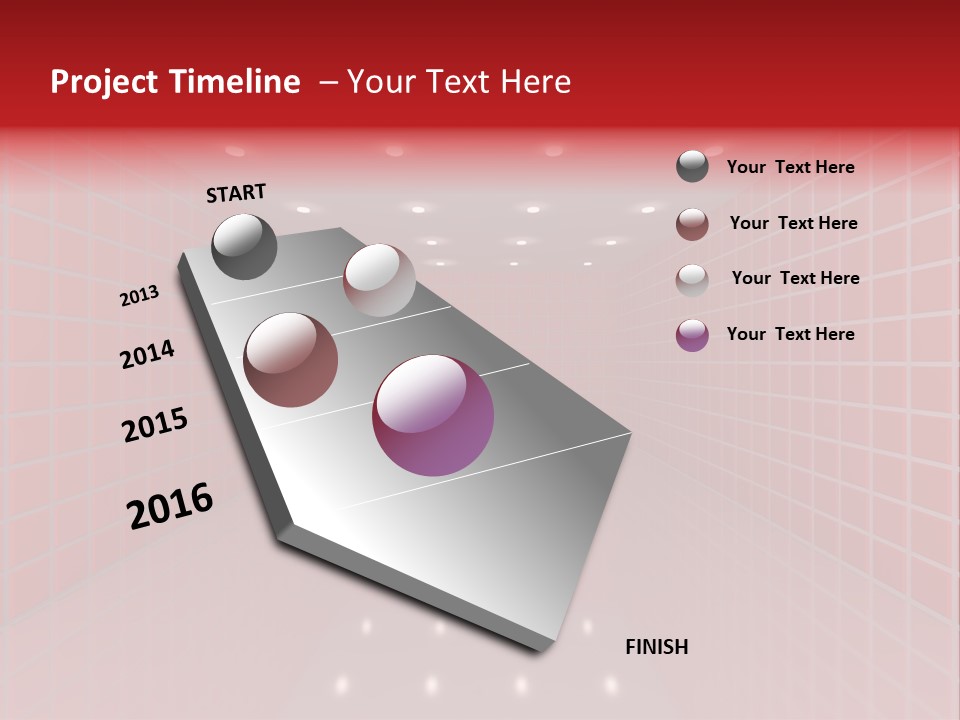 Project Timeline – Your Text Here

START

2013

2014

2015

2016

FINISH

Your Text Here

Your Text Here

Your Text Here

Your Text Here